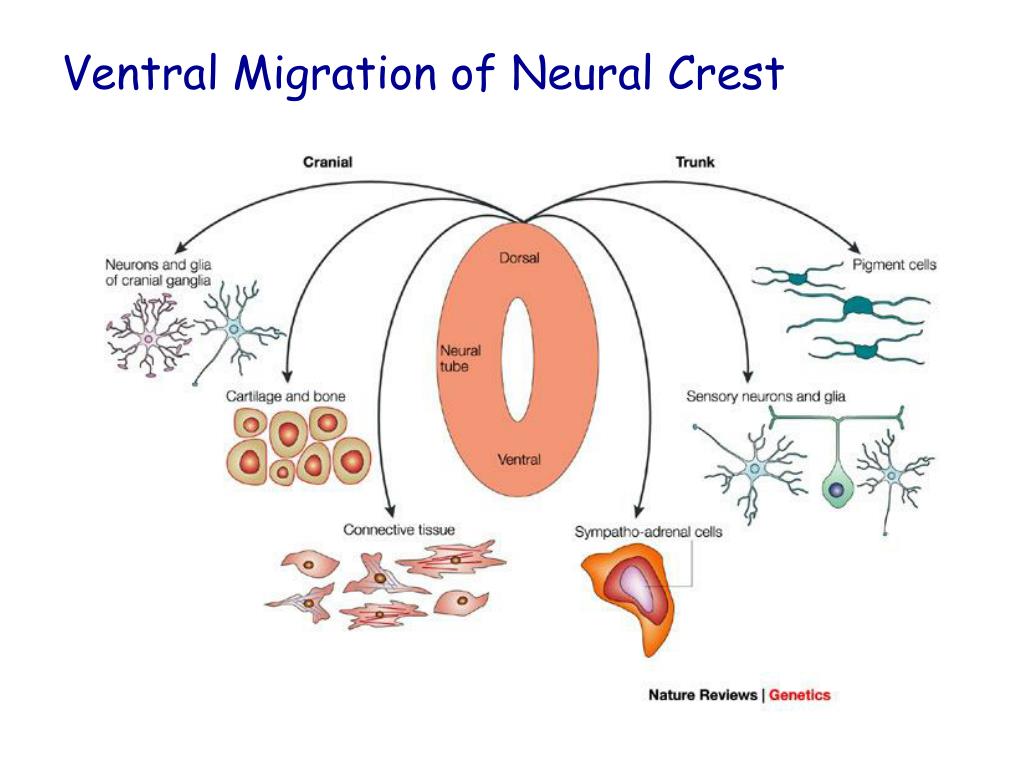 Ventral Migration of Neural Crest

Cranial

Trunk

Neurons and glia of cranial ganglia

Dorsal

Pigment cells

Neural tube

Cartilage and bone

Sensory neurons and glia

Ventral

Connective tissue

Sympatho-adrenal cells

Nature Reviews | Genetics